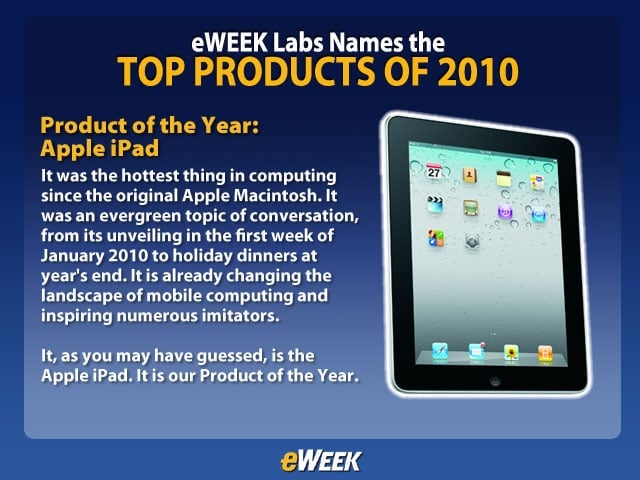 eWEEK Labs Names the
TOP PRODUCTS OF 2010

Product of the Year:
Apple iPad

It was the hottest thing in computing since the original Apple Macintosh. It was an evergreen topic of conversation, from its unveiling in the first week of January 2010 to holiday dinners at year's end. It is already changing the landscape of mobile computing and inspiring numerous imitators.

It, as you may have guessed, is the Apple iPad. It is our Product of the Year.

27

eWEEK